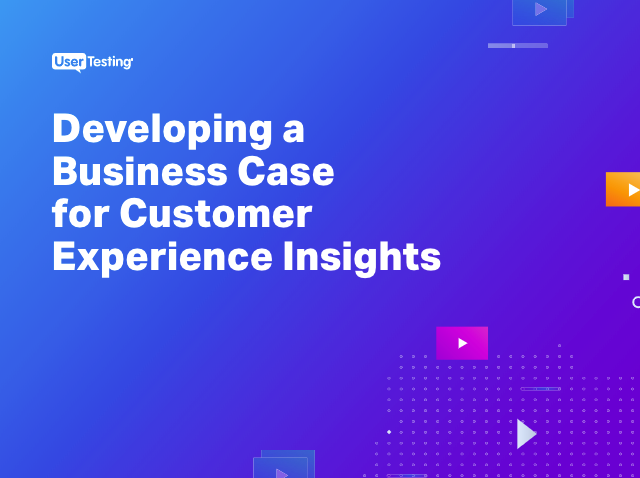 UserTesting

Developing a Business Case for Customer Experience Insights